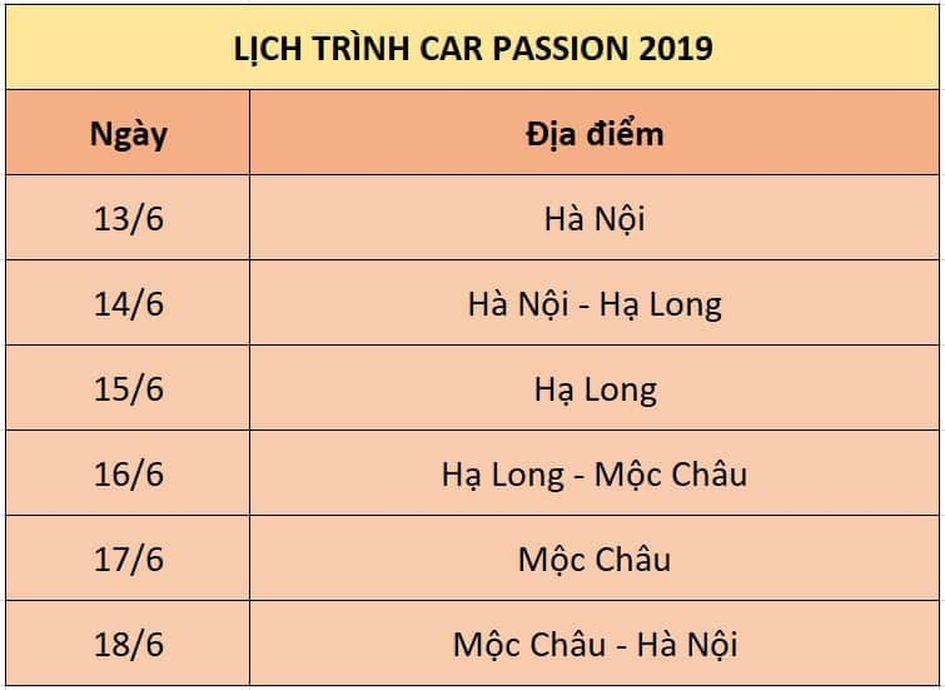 LỊCH TRÌNH CAR PASSION 2019

| Ngày | Địa điểm |
|---|---|
| 13/6 | Hà Nội |
| 14/6 | Hà Nội - Hạ Long |
| 15/6 | Hạ Long |
| 16/6 | Hạ Long - Mộc Châu |
| 17/6 | Mộc Châu |
| 18/6 | Mộc Châu - Hà Nội |